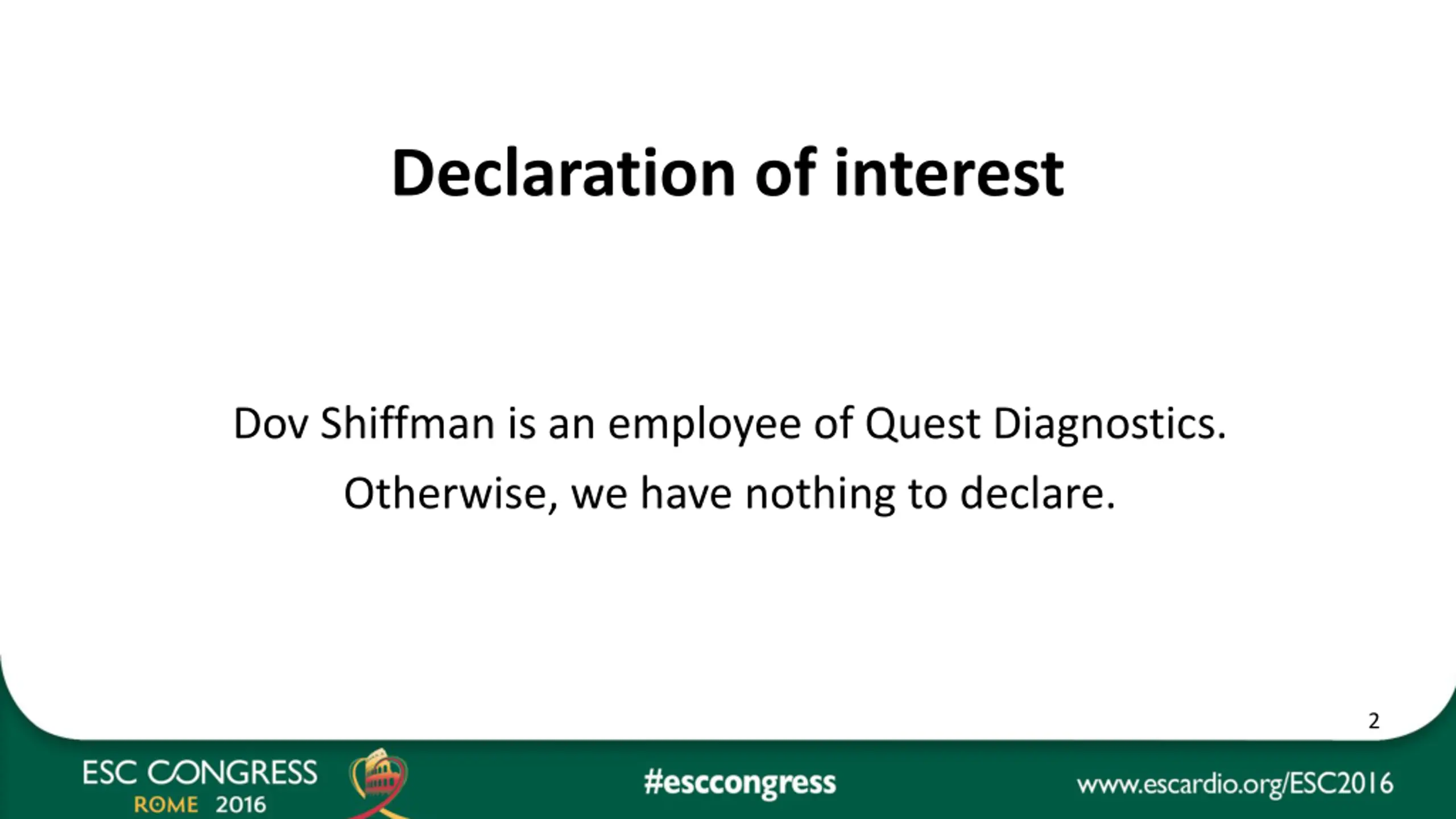 Declaration of interest

Dov Shiffman is an employee of Quest Diagnostics.

Otherwise, we have nothing to declare.

2

ESC CONGRESS
ROME 2016

#esccongress

www.escardio.org/ESC2016